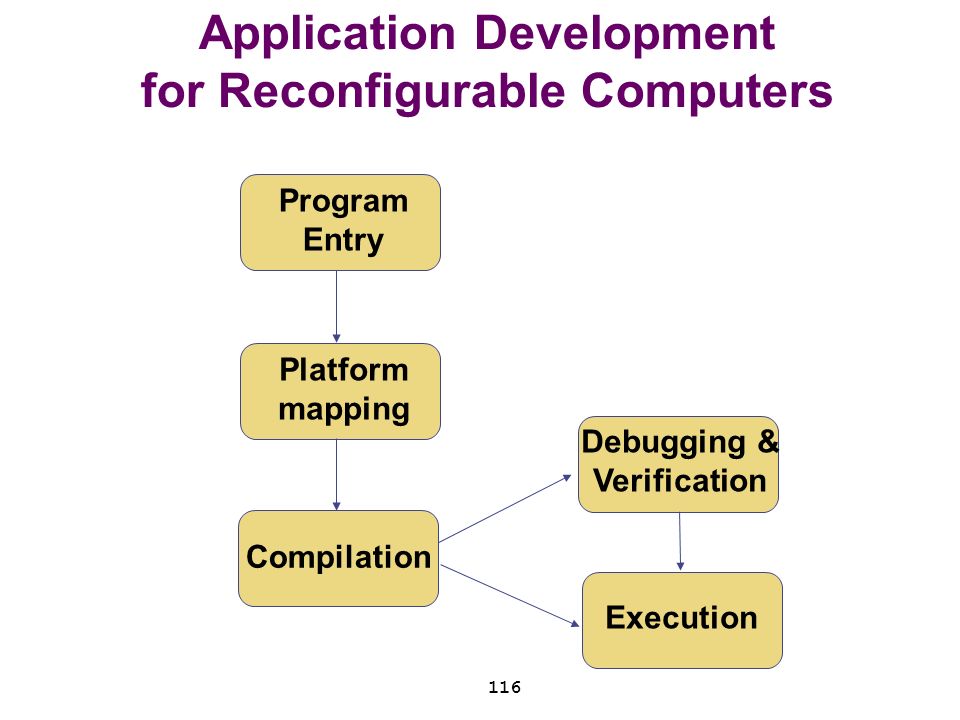 Application Development for Reconfigurable Computers

Program Entry

Platform mapping

Compilation

Debugging & Verification

Execution

116